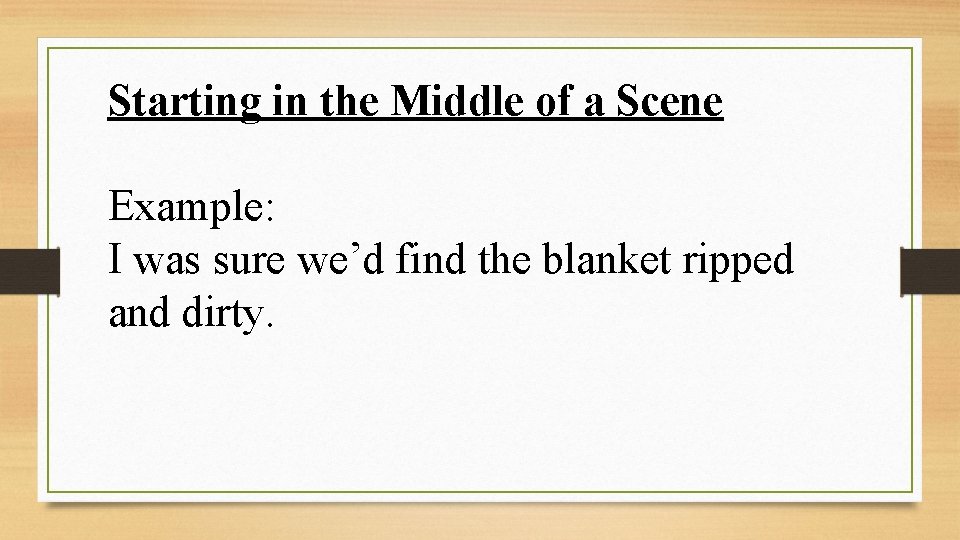 Starting in the Middle of a Scene

Example:
I was sure we’d find the blanket ripped and dirty.